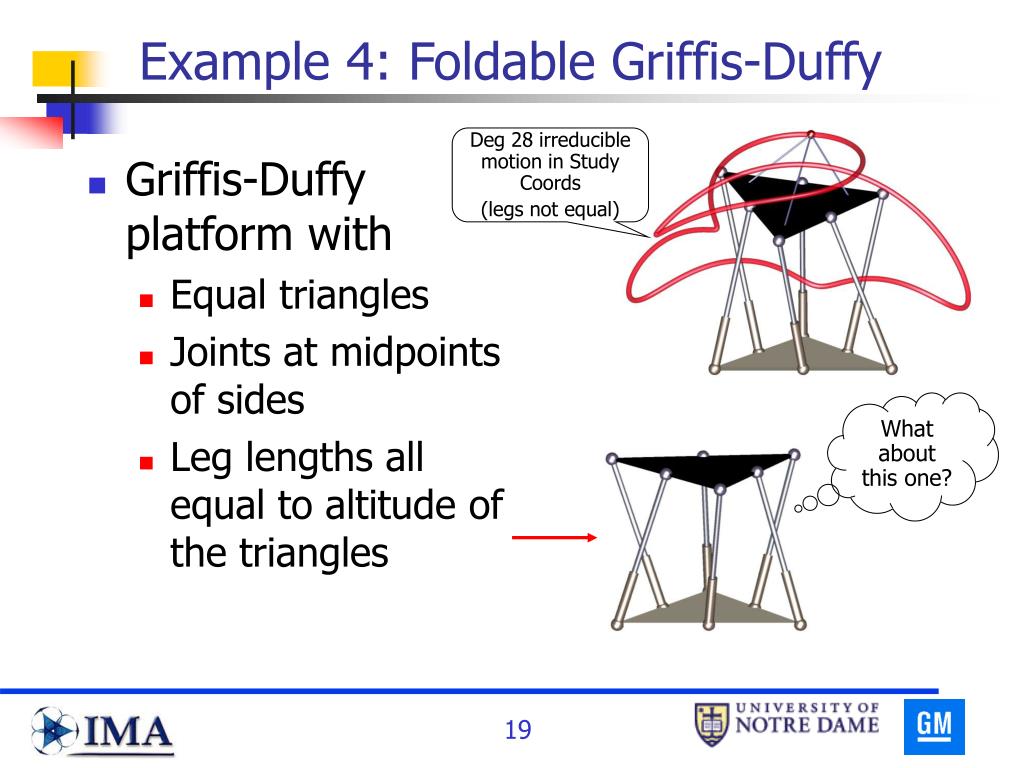 Example 4: Foldable Griffis-Duffy

Griffis-Duffy platform with
Equal triangles
Joints at midpoints of sides
Leg lengths all equal to altitude of the triangles

Deg 28 irreducible motion in Study Coords
(legs not equal)

What about this one?

IMA

19

UNIVERSITY OF NOTRE DAME

GM